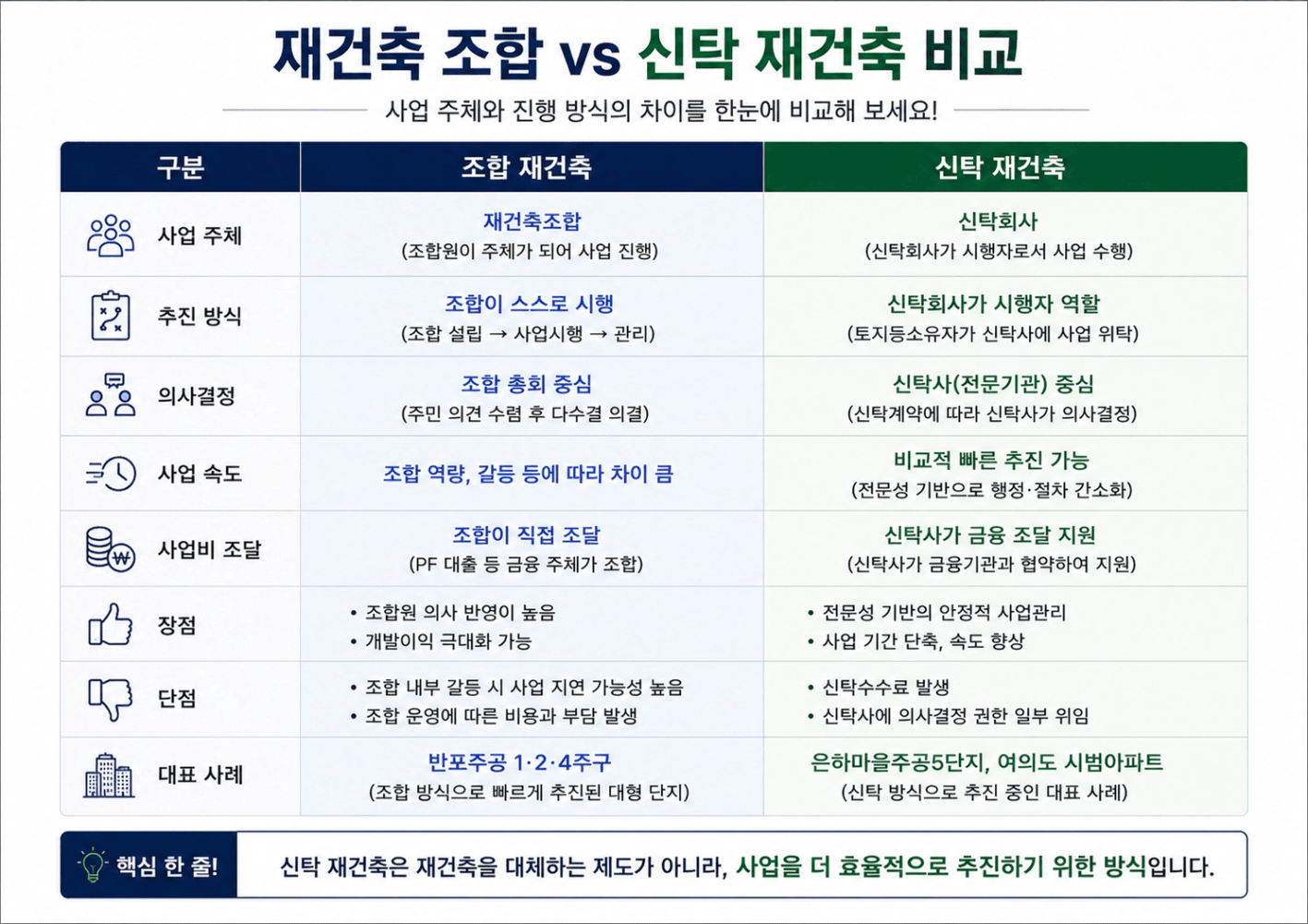 재건축 조합 vs 신탁 재건축 비교

사업 주체와 진행 방식의 차이를 한눈에 비교해 보세요!

| 구분 | 조합 재건축 | 신탁 재건축 |
|---|---|---|
| 사업 주체 | 재건축조합 (조합원이 주체가 되어 사업 진행) | 신탁회사 (신탁회사가 시행자로서 사업 수행) |
| 추진 방식 | 조합이 스스로 시행 (조합 설립 → 사업시행 → 관리) | 신탁회사가 시행자 역할 (토지등소유자가 신탁사에 사업 위탁) |
| 의사결정 | 조합 총회 중심 (주민 의견 수렴 후 다수결 의결) | 신탁사(전문기관) 중심 (신탁계약에 따라 신탁사가 의사결정) |
| 사업 속도 | 조합 역량, 갈등 등에 따라 차이 큼 | 비교적 빠른 추진 가능 (전문성 기반으로 행정·절차 간소화) |
| 사업비 조달 | 조합이 직접 조달 (PF 대출 등 금융 주체가 조합) | 신탁사가 금융 조달 지원 (신탁사가 금융기관과 협약하여 지원) |
| 장점 | • 조합원 의사 반영이 높음 • 개발이익 극대화 가능 | • 전문성 기반의 안정적 사업관리 • 사업 기간 단축, 속도 향상 |
| 단점 | • 조합 내부 갈등 시 사업 지연 가능성 높음 • 조합 운영에 따른 비용과 부담 발생 | • 신탁수수료 발생 • 신탁사에 의사결정 권한 일부 위임 |
| 대표 사례 | 반포주공 1·2·4주구 (조합 방식으로 빠르게 추진된 대형 단지) | 은하마을주공5단지, 여의도 시범아파트 (신탁 방식으로 추진 중인 대표 사례) |

핵심 한 줄! 신탁 재건축은 재건축을 대체하는 제도가 아니라, 사업을 더 효율적으로 추진하기 위한 방식입니다.